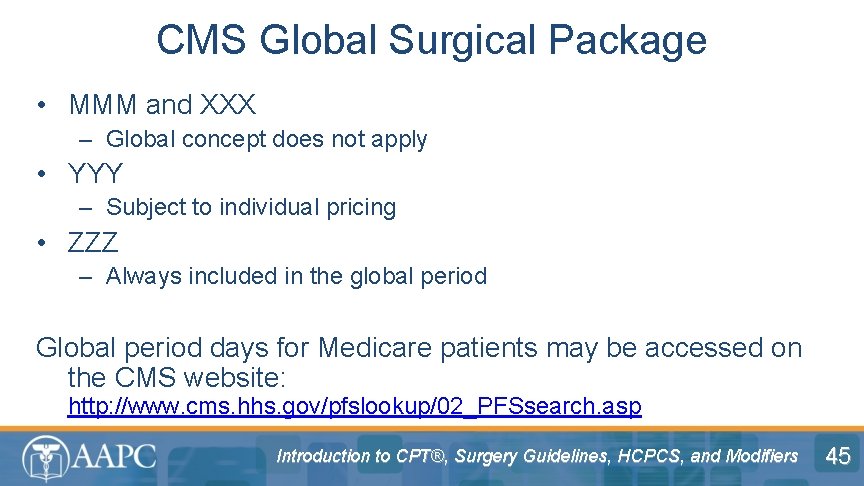 CMS Global Surgical Package

• MMM and XXX
– Global concept does not apply
• YYY
– Subject to individual pricing
• ZZZ
– Always included in the global period

Global period days for Medicare patients may be accessed on the CMS website: http://www.cms.hhs.gov/pfslookup/02_PFSsearch.asp

AAPC

Introduction to CPT®, Surgery Guidelines, HCPCS, and Modifiers

45